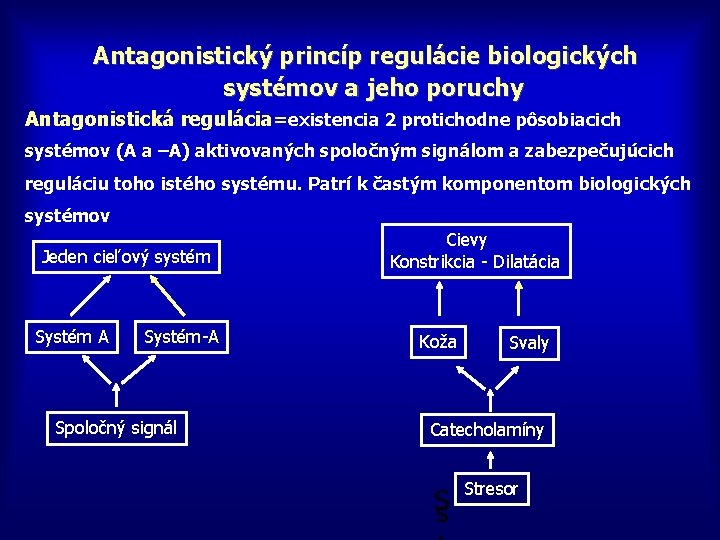 Antagonistický princíp regulácie biologických systémov a jeho poruchy

Antagonistická regulácia=existencia 2 protichodne pôsobiacich systémov (A a –A) aktivovaných spoločným signálom a zabezpečujúcich reguláciu toho istého systému. Patrí k častým komponentom biologických systémov

Jeden cieľový systém

Systém A

Systém-A

Spoločný signál

Cievy
Konstrikcia - Dilatácia

Koža

Svaly

Catecholamíny

Stresor